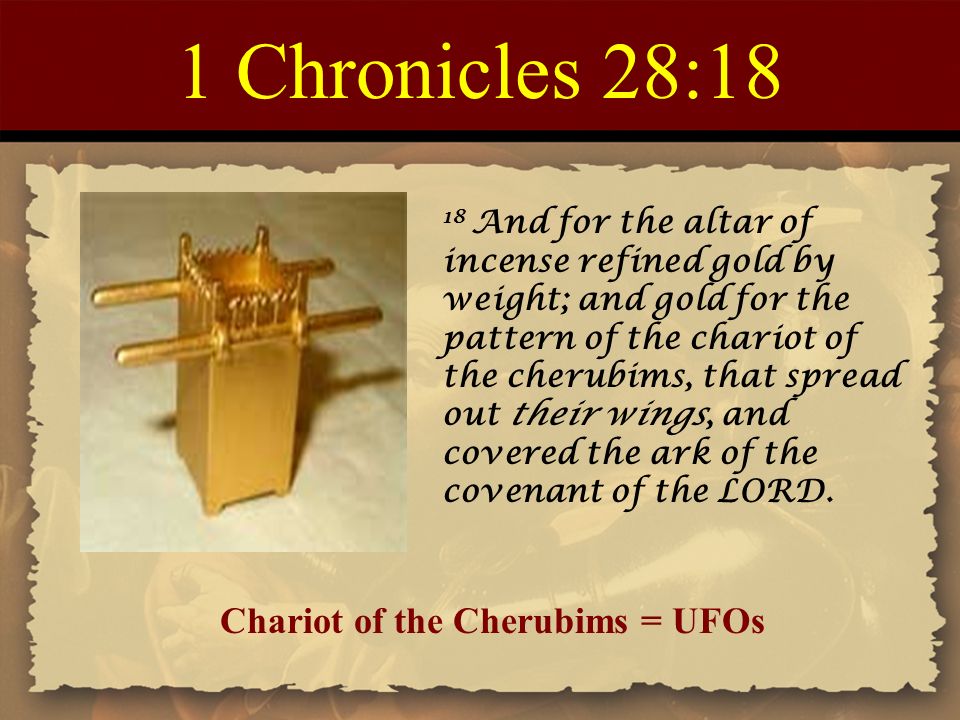 1 Chronicles 28:18

$^{18}$ And for the altar of incense refined gold by weight; and gold for the pattern of the chariot of the cherubims, that spread out their wings, and covered the ark of the covenant of the LORD.

Chariot of the Cherubims = UFOs